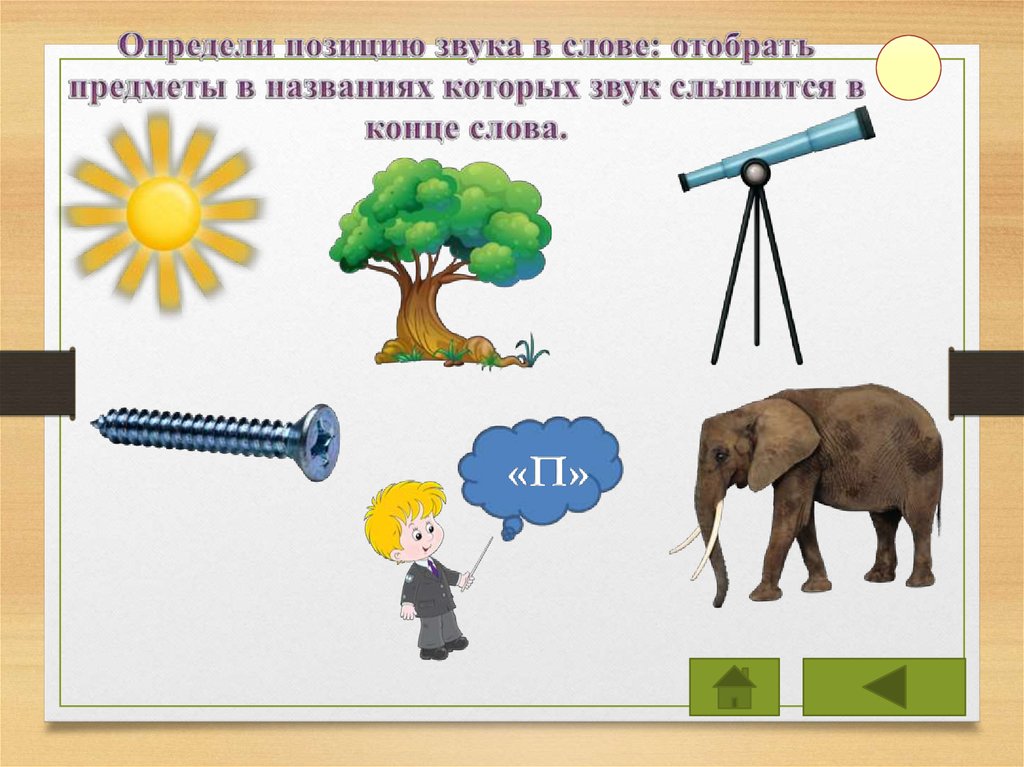 Определи позицию звука в слове: отобрать предметы в названиях которых звук слышится в конце слова.

«П»